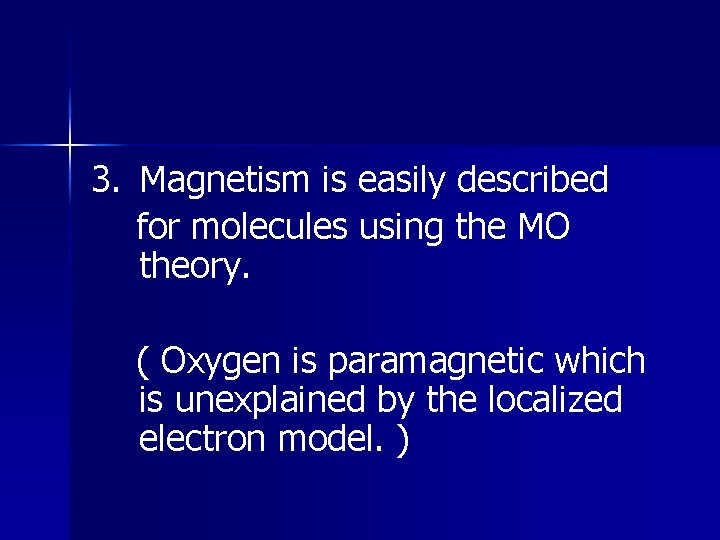 3. Magnetism is easily described for molecules using the MO theory.

( Oxygen is paramagnetic which is unexplained by the localized electron model. )